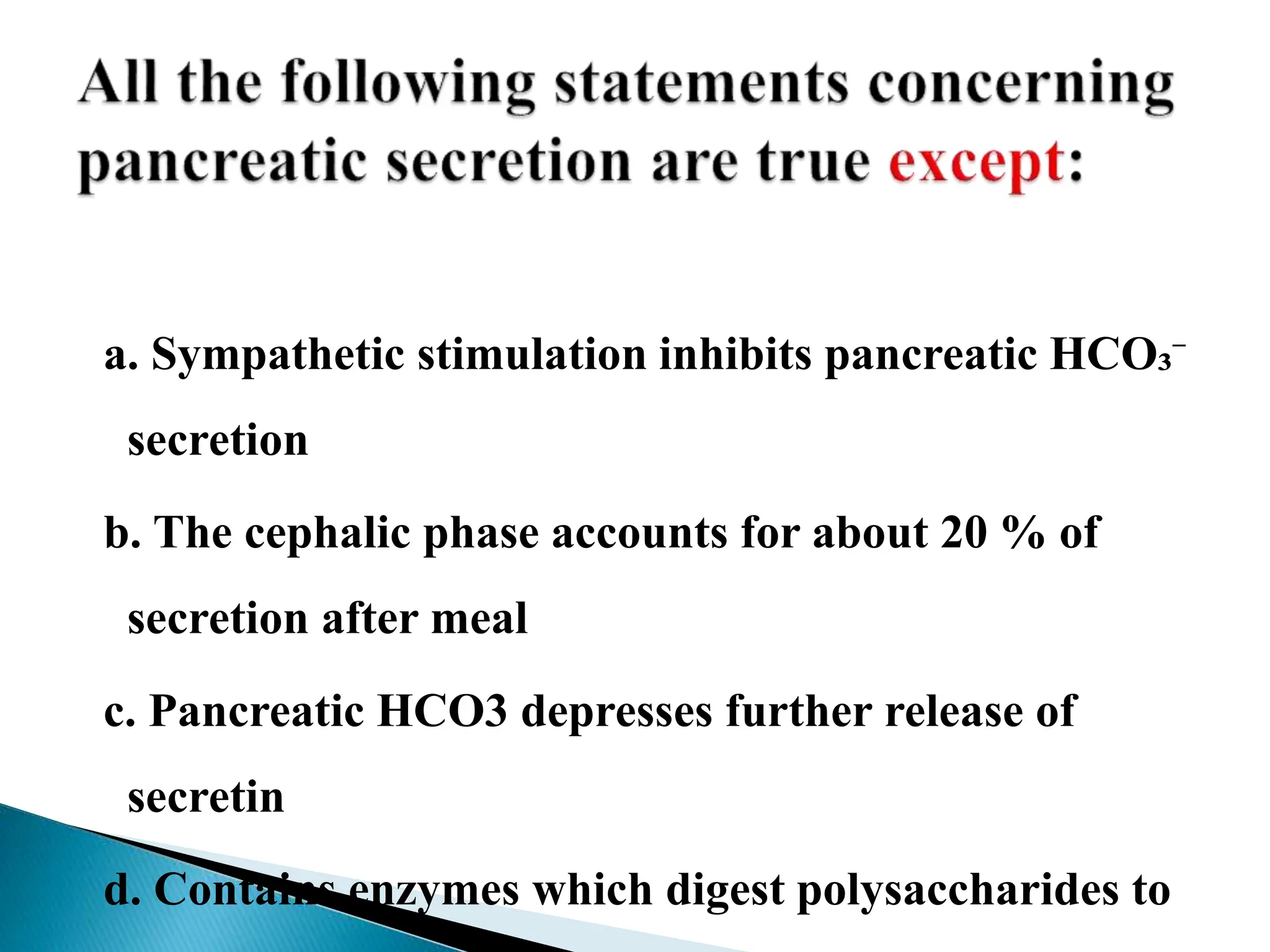 All the following statements concerning pancreatic secretion are true except:

a. Sympathetic stimulation inhibits pancreatic $HCO_3^-$ secretion

b. The cephalic phase accounts for about 20 % of secretion after meal

c. Pancreatic HCO3 depresses further release of secretin

d. Contains enzymes which digest polysaccharides to